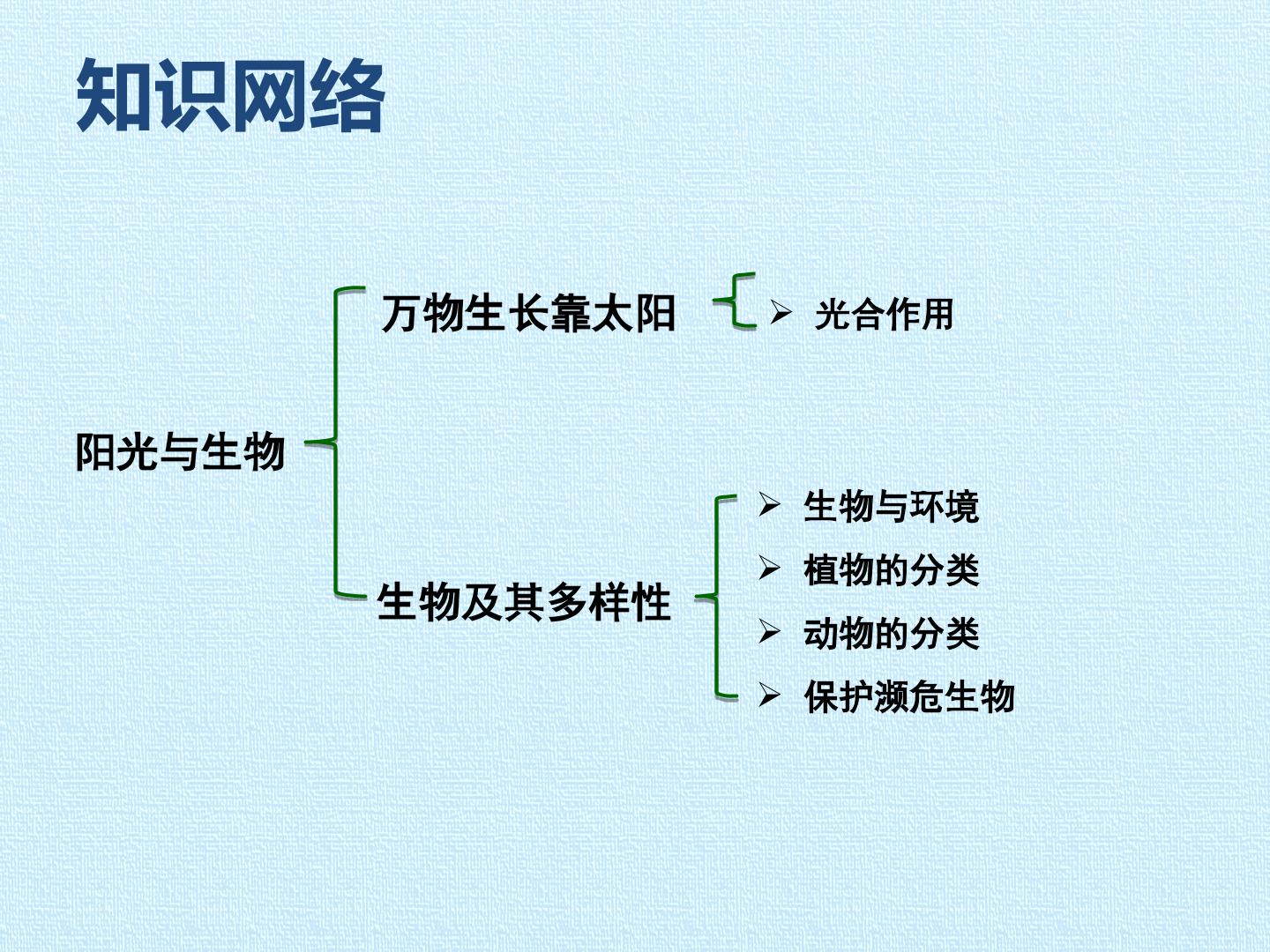 知识网络

阳光与生物

万物生长靠太阳

➢ 光合作用

生物及其多样性

➢ 生物与环境
➢ 植物的分类
➢ 动物的分类
➢ 保护濒危生物